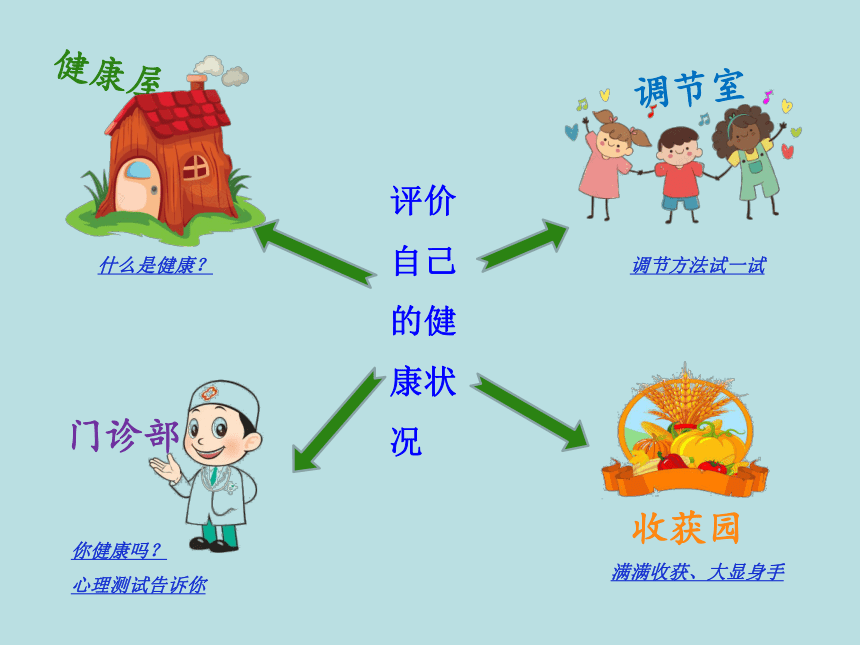 健康屋

什么是健康？

调节室

调节方法试一试

评价自己的健康状况

门诊部

你健康吗？
心理测试告诉你

收获园

满满收获、大显身手